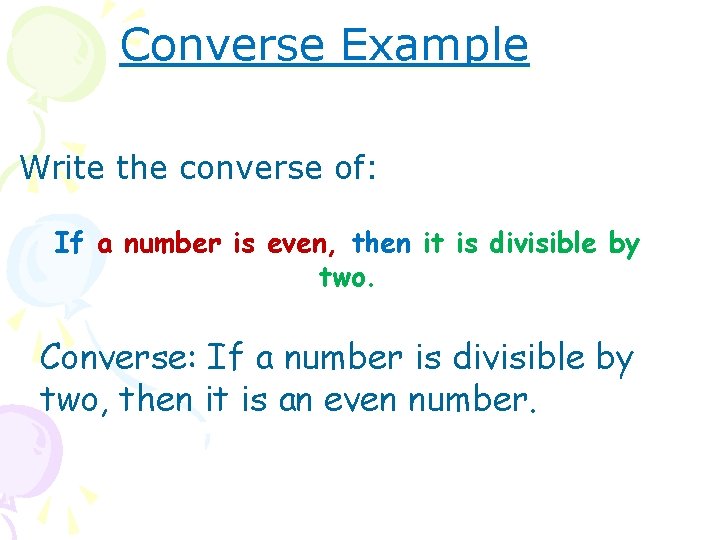 Converse Example

Write the converse of:

If a number is even, then it is divisible by two.

Converse: If a number is divisible by two, then it is an even number.